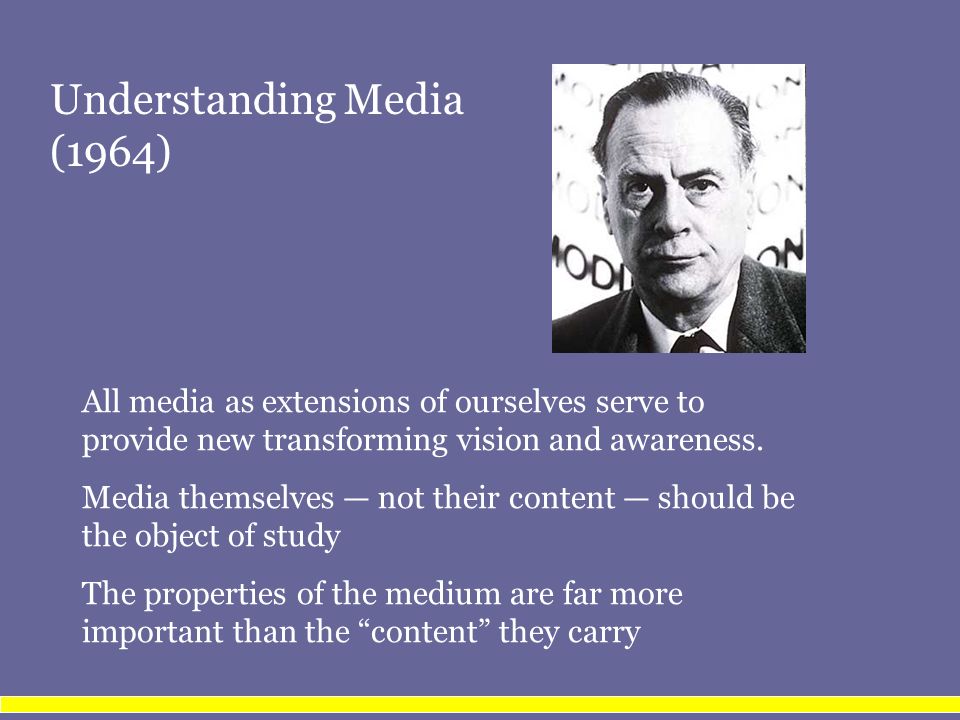 Understanding Media (1964)

All media as extensions of ourselves serve to provide new transforming vision and awareness.

Media themselves — not their content — should be the object of study

The properties of the medium are far more important than the “content” they carry